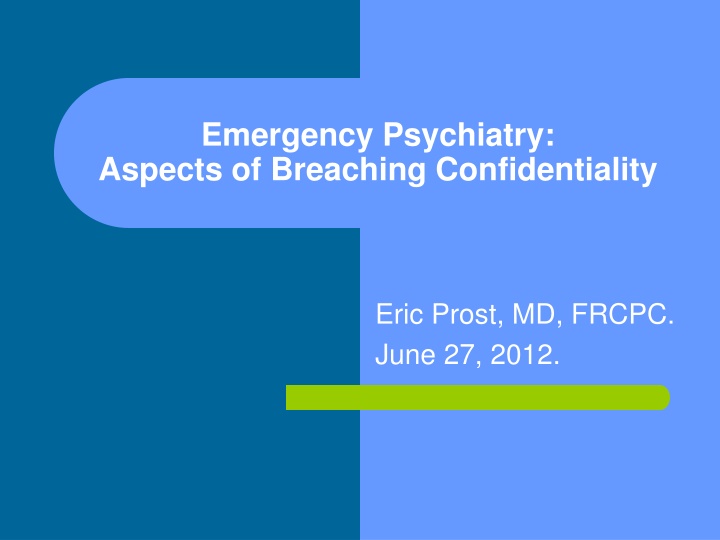 Emergency Psychiatry:
Aspects of Breaching Confidentiality

Eric Prost, MD, FRCPC.
June 27, 2012.